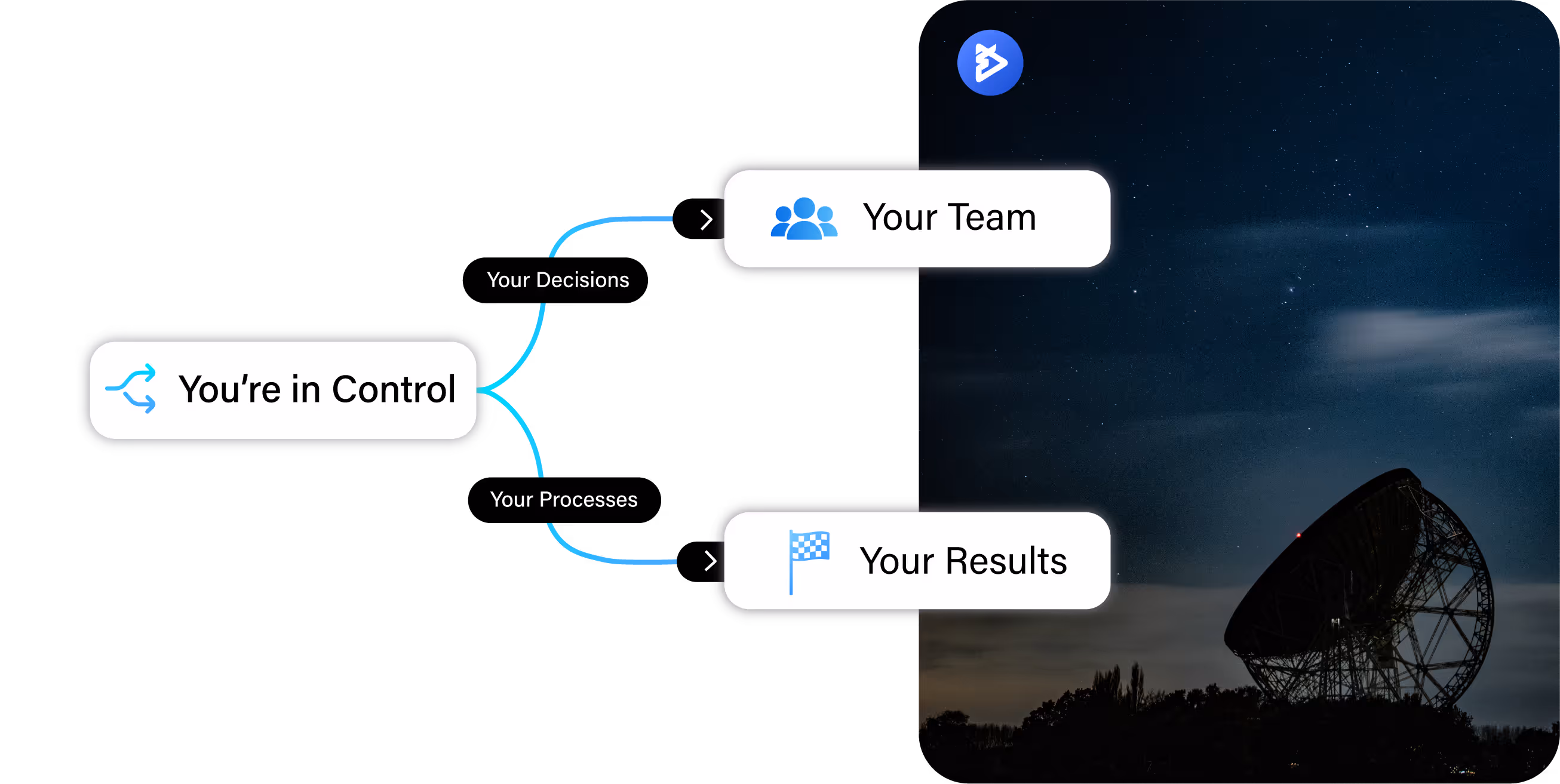 You're in Control

Your Decisions

Your Team

Your Processes

Your Results